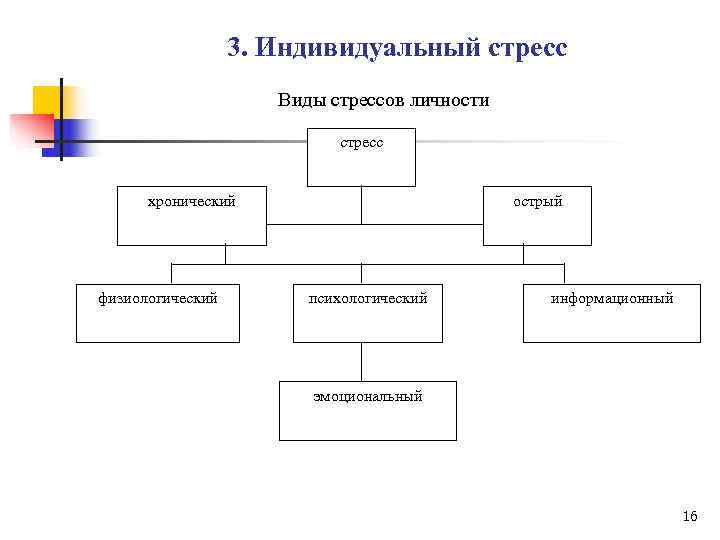 3. Индивидуальный стресс

Виды стрессов личности

стресс

хронический

острый

физиологический

психологический

информационный

эмоциональный

16